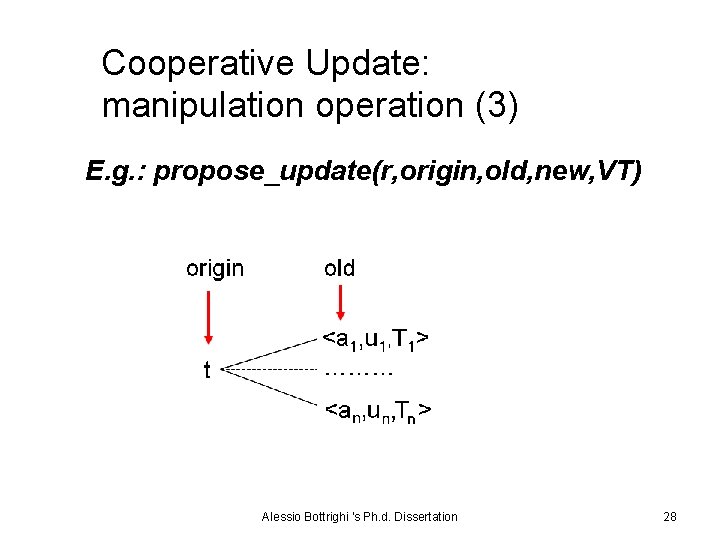 Cooperative Update: manipulation operation (3)

E.g.: propose_update(r,origin,old,new,VT)

origin

old

t

$<a_1,u_1,T_1>$

………

$<a_n,u_n,T_n>$

Alessio Bottrighi 's Ph.d. Dissertation

28